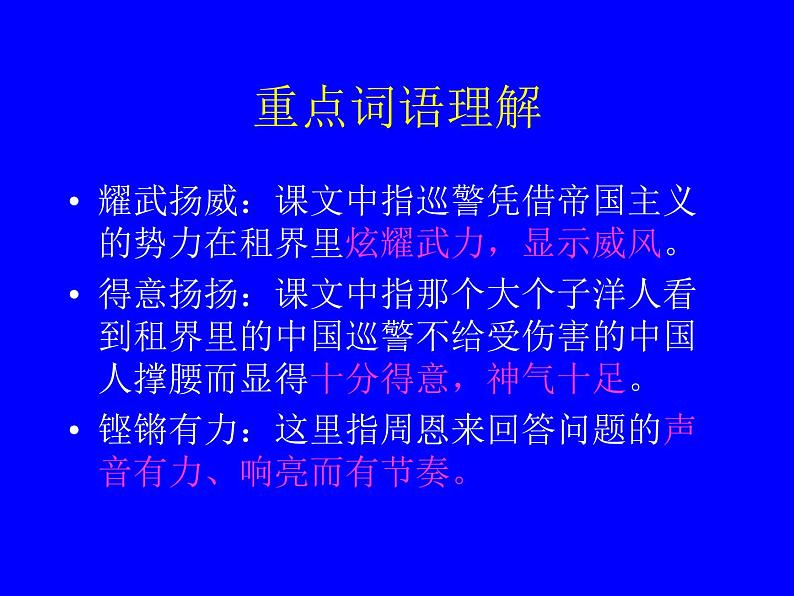 重点词语理解

• 耀武扬威：课文中指巡警凭借帝国主义的势力在租界里炫耀武力，显示威风。

• 得意扬扬：课文中指那个大个子洋人看到租界里的中国巡警不给受伤害的中国人撑腰而显得十分得意，神气十足。

• 铿锵有力：这里指周恩来回答问题的声音有力、响亮而有节奏。